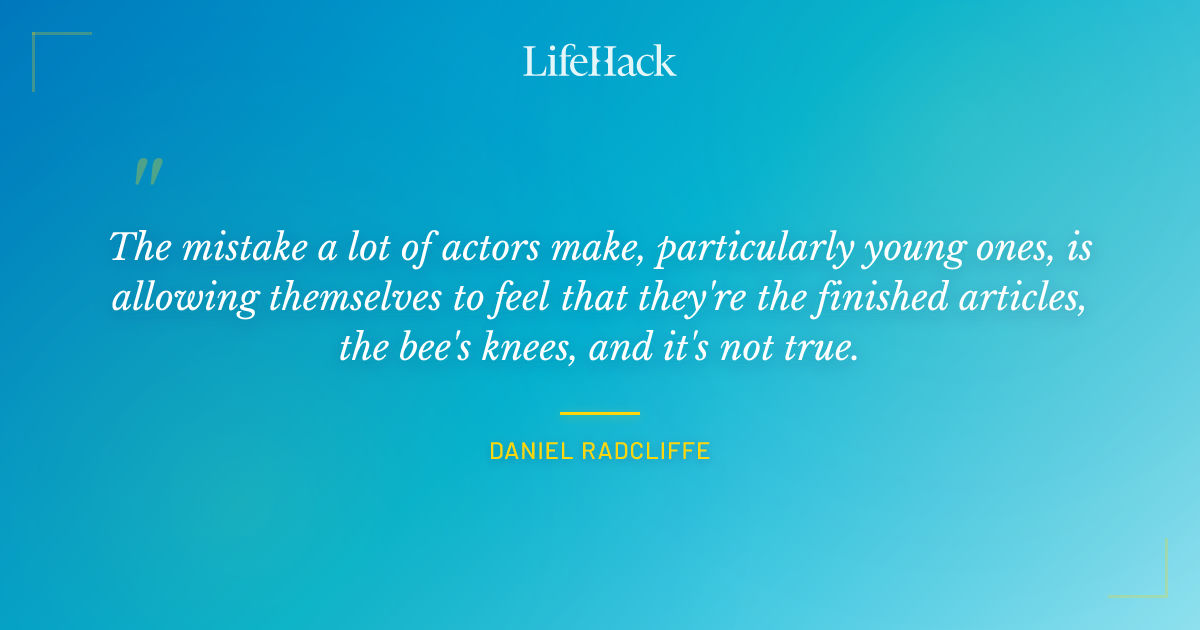 LifeHack

"

The mistake a lot of actors make, particularly young ones, is allowing themselves to feel that they're the finished articles, the bee's knees, and it's not true.

DANIEL RADCLIFFE